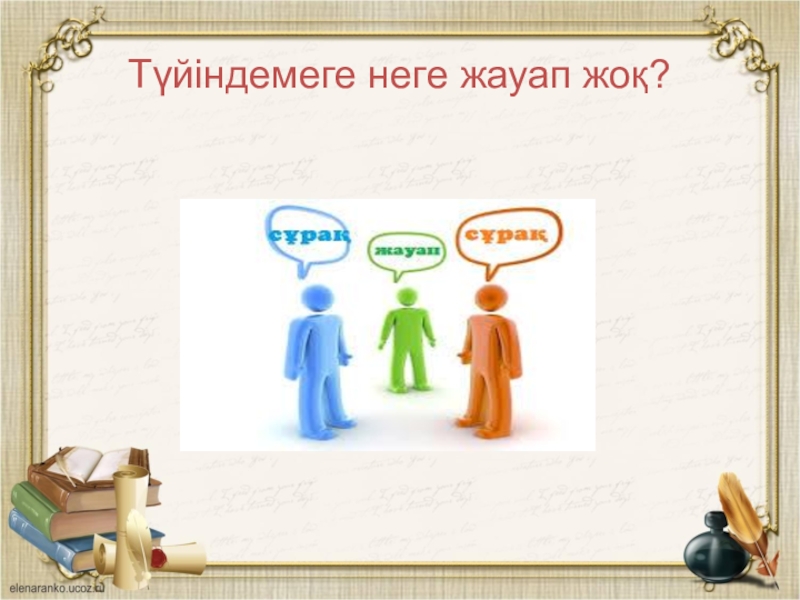 Түйіндемеге неге жауап жоқ?

сұрақ

жауап

сұрақ

elenaranko.ucoz.ru